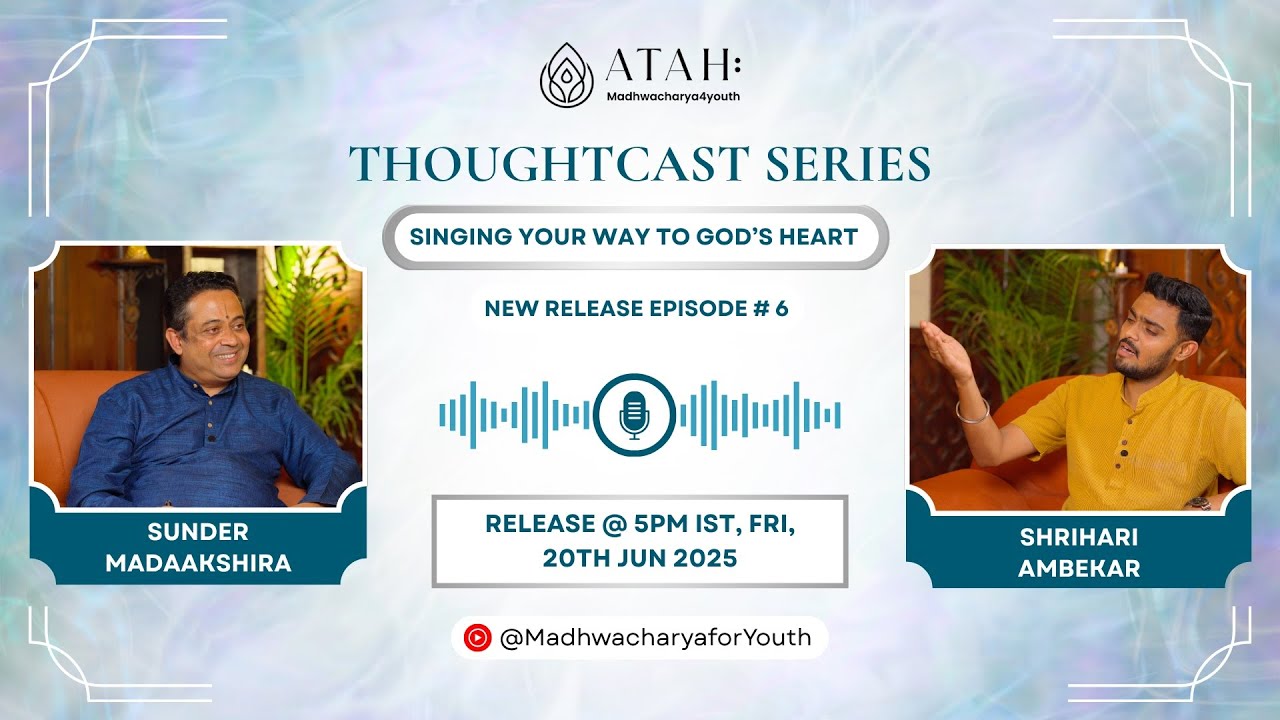 ATAH:
Madhwacharya4youth

THOUGHTCAST SERIES

SINGING YOUR WAY TO GOD'S HEART

NEW RELEASE EPISODE # 6

SUNDER MADAAKSHIRA

RELEASE @ 5PM IST, FRI, 20TH JUN 2025

SHRIHARI AMBEKAR

@MadhwacharyaforYouth